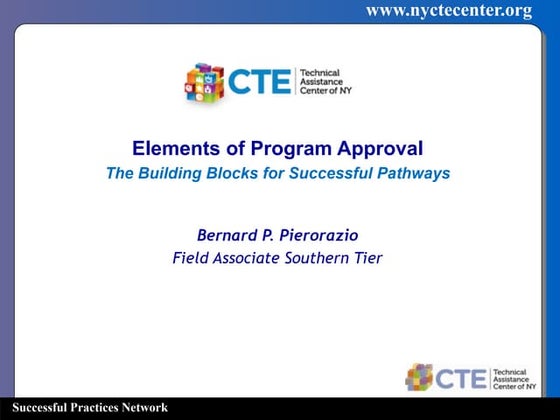 www.nyctecenter.org

CTE Technical Assistance Center of NY

Elements of Program Approval
The Building Blocks for Successful Pathways

Bernard P. Pierorazio
Field Associate Southern Tier

CTE Technical Assistance Center of NY

Successful Practices Network